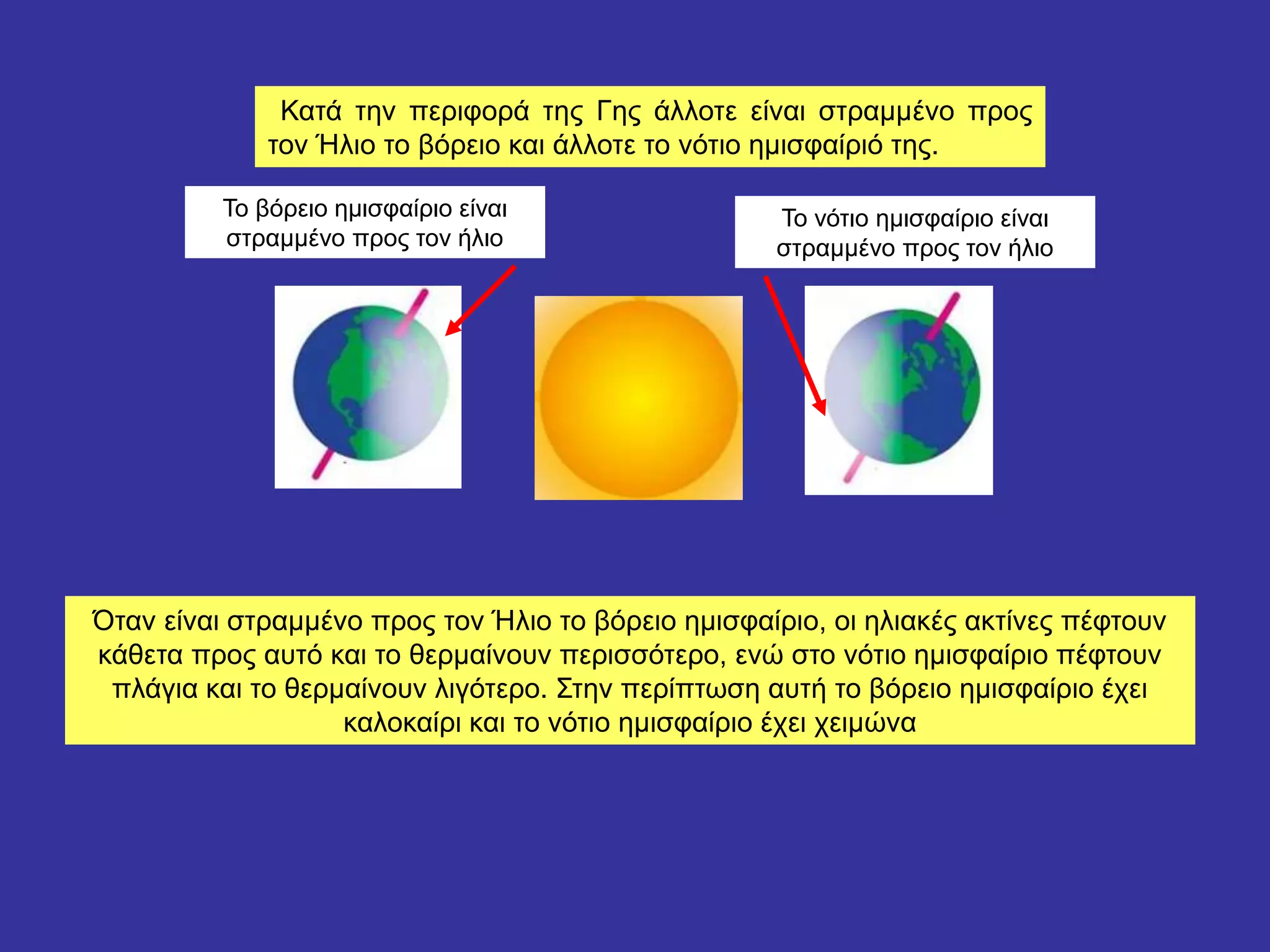 Κατά την περιφορά της Γης άλλοτε είναι στραμμένο προς τον Ήλιο το βόρειο και άλλοτε το νότιο ημισφαίριό της.

Το βόρειο ημισφαίριο είναι στραμμένο προς τον ήλιο

Το νότιο ημισφαίριο είναι στραμμένο προς τον ήλιο

Όταν είναι στραμμένο προς τον Ήλιο το βόρειο ημισφαίριο, οι ηλιακές ακτίνες πέφτουν κάθετα προς αυτό και το θερμαίνουν περισσότερο, ενώ στο νότιο ημισφαίριο πέφτουν πλάγια και το θερμαίνουν λιγότερο. Στην περίπτωση αυτή το βόρειο ημισφαίριο έχει καλοκαίρι και το νότιο ημισφαίριο έχει χειμώνα